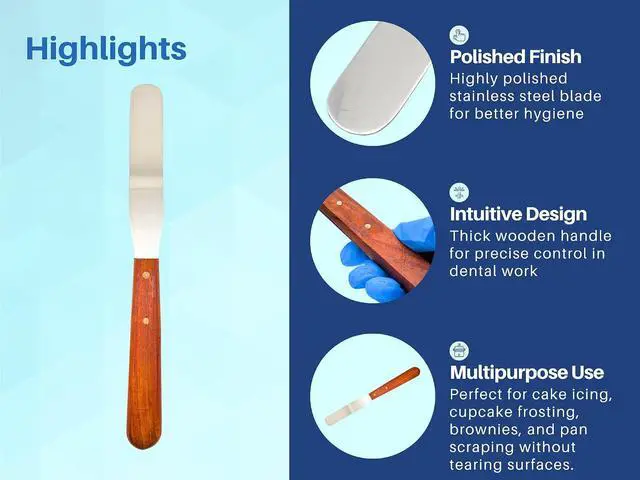 Highlights

Polished Finish
Highly polished stainless steel blade for better hygiene

Intuitive Design
Thick wooden handle for precise control in dental work

Multipurpose Use
Perfect for cake icing, cupcake frosting, brownies, and pan scraping without tearing surfaces.